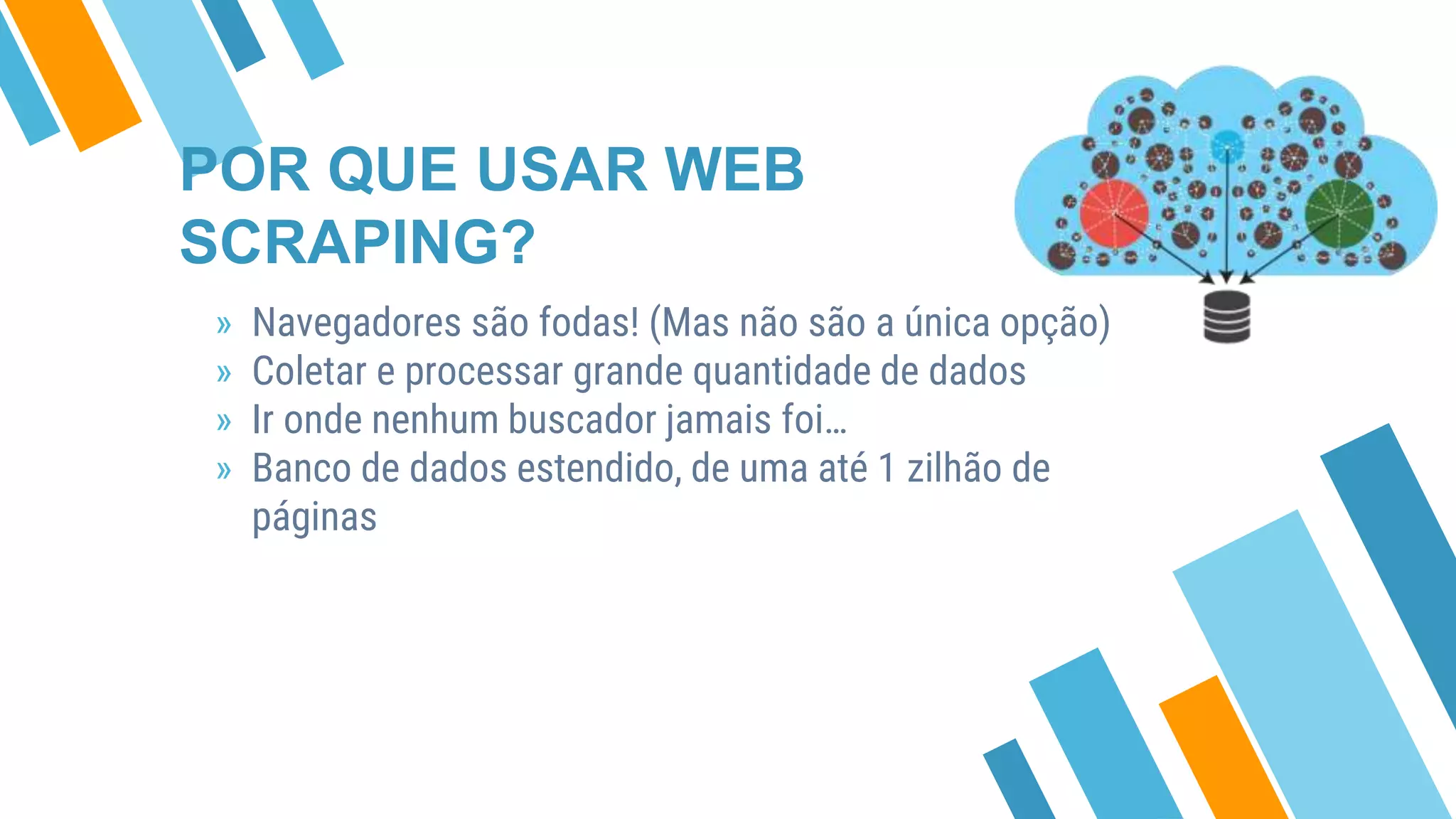 POR QUE USAR WEB SCRAPING?

» Navegadores são fodas! (Mas não são a única opção)
» Coletar e processar grande quantidade de dados
» Ir onde nenhum buscador jamais foi…
» Banco de dados estendido, de uma até 1 zilhão de páginas